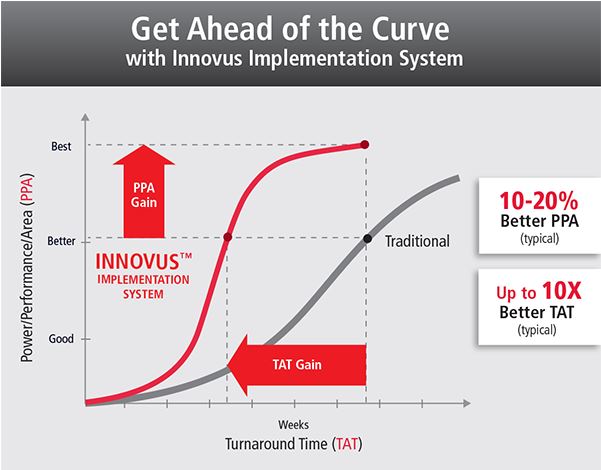 Get Ahead of the Curve
with Innovus Implementation System

Power/Performance/Area (PPA)

Best

Better

Good

PPA Gain

INNOVUS™ IMPLEMENTATION SYSTEM

Traditional

TAT Gain

Weeks

Turnaround Time (TAT)

10-20%
Better PPA
(typical)

Up to 10X
Better TAT
(typical)